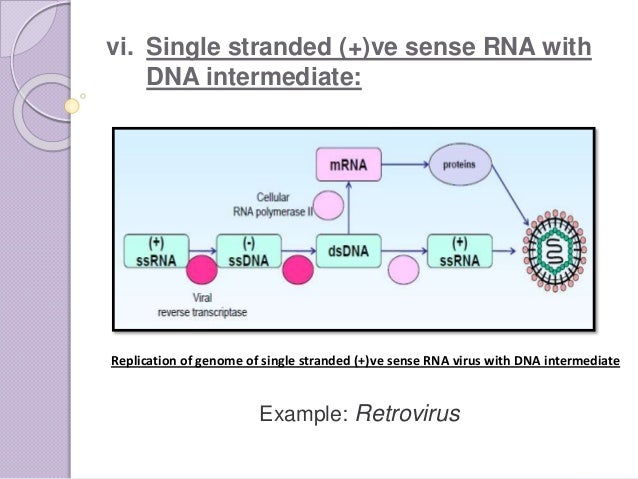 vi. Single stranded (+)ve sense RNA with DNA intermediate:

mRNA

proteins

Cellular RNA polymerase II

(+) ssRNA

(-) ssDNA

dsDNA

(+) ssRNA

Viral reverse transcriptase

Replication of genome of single stranded (+)ve sense RNA virus with DNA intermediate

Example: Retrovirus